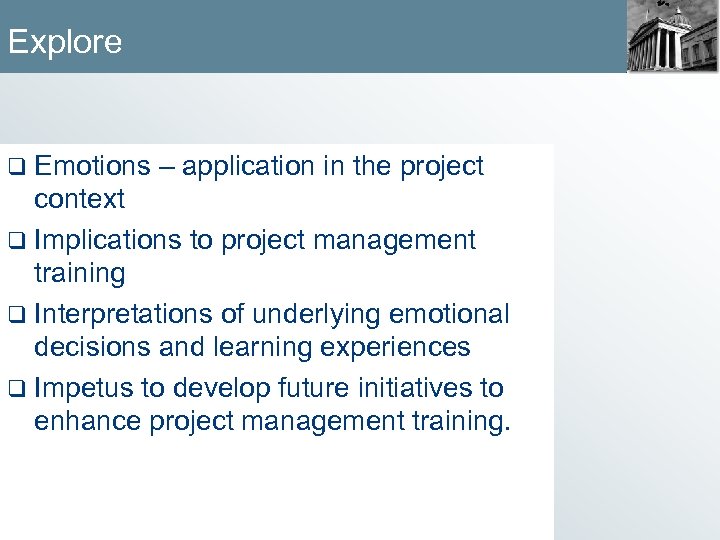 Explore

❑ Emotions – application in the project context

❑ Implications to project management training

❑ Interpretations of underlying emotional decisions and learning experiences

❑ Impetus to develop future initiatives to enhance project management training.